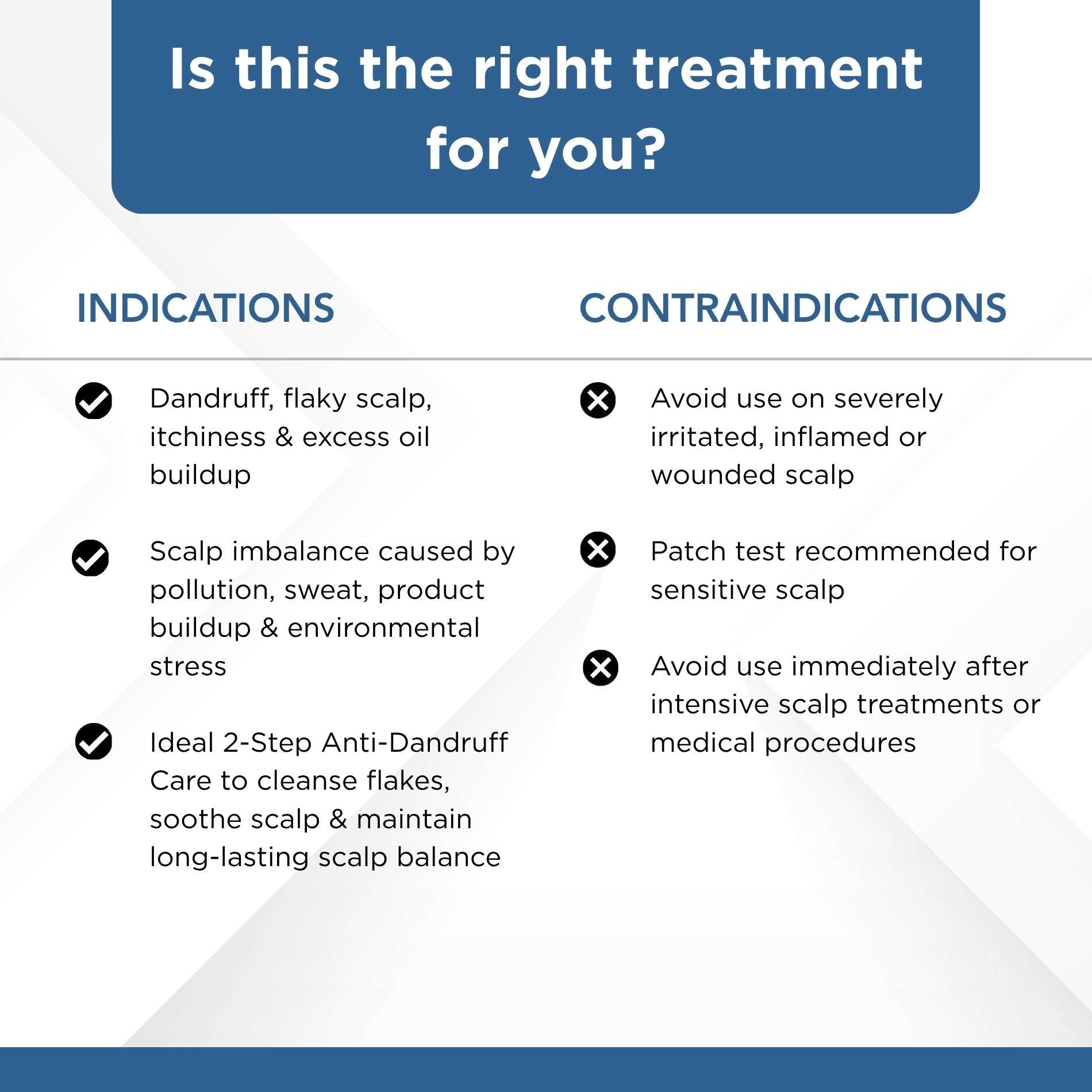 Is this the right treatment for you?

INDICATIONS

Dandruff, flaky scalp, itchiness & excess oil buildup

Scalp imbalance caused by pollution, sweat, product buildup & environmental stress

Ideal 2-Step Anti-Dandruff Care to cleanse flakes, soothe scalp & maintain long-lasting scalp balance

CONTRAINDICATIONS

Avoid use on severely irritated, inflamed or wounded scalp

Patch test recommended for sensitive scalp

Avoid use immediately after intensive scalp treatments or medical procedures